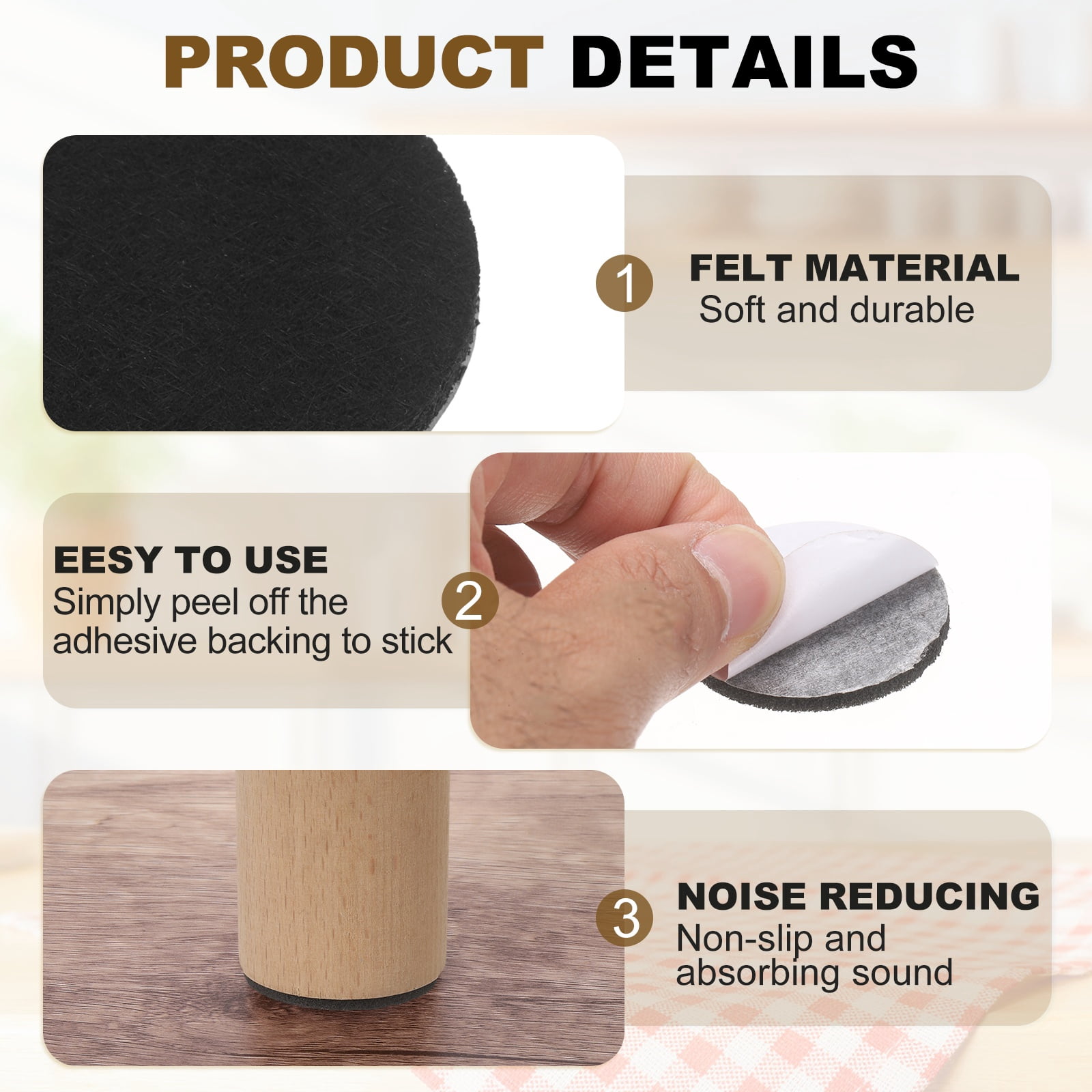 PRODUCT DETAILS

1 FELT MATERIAL
Soft and durable

EESY TO USE
Simply peel off the adhesive backing to stick
2

3 NOISE REDUCING
Non-slip and absorbing sound